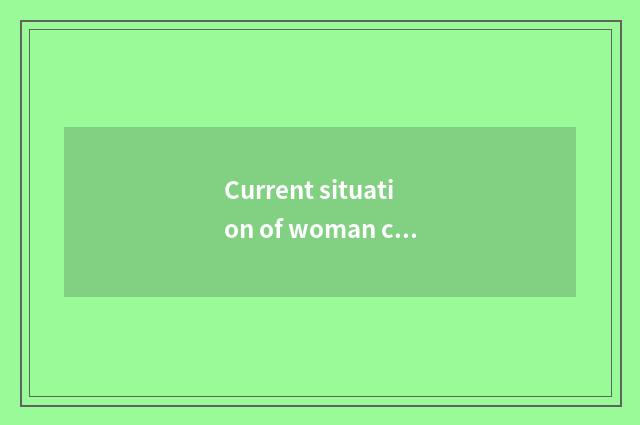 Current situation of woman c...